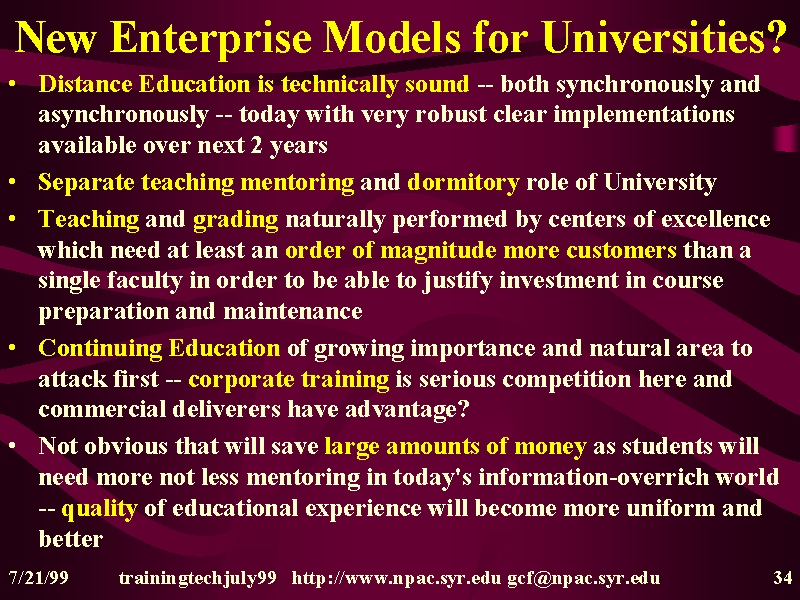 New Enterprise Models for Universities?

• Distance Education is technically sound -- both synchronously and asynchronously -- today with very robust clear implementations available over next 2 years

• Separate teaching mentoring and dormitory role of University

• Teaching and grading naturally performed by centers of excellence which need at least an order of magnitude more customers than a single faculty in order to be able to justify investment in course preparation and maintenance

• Continuing Education of growing importance and natural area to attack first -- corporate training is serious competition here and commercial deliverers have advantage?

• Not obvious that will save large amounts of money as students will need more not less mentoring in today's information-overrich world -- quality of educational experience will become more uniform and better

7/21/99 trainingtechjuly99 http://www.npac.syr.edu gcf@npac.syr.edu 34